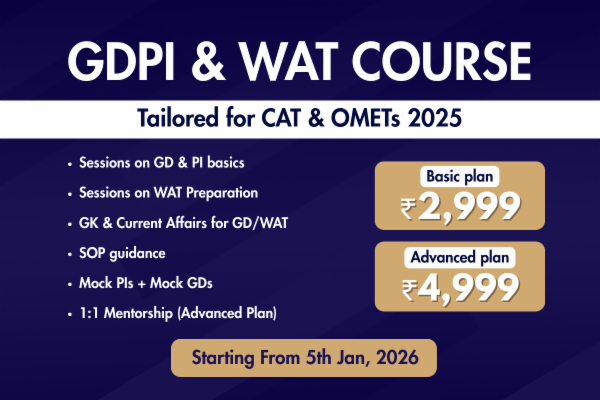 GDPI & WAT COURSE

Tailored for CAT & OMETs 2025

• Sessions on GD & PI basics
• Sessions on WAT Preparation
• GK & Current Affairs for GD/WAT
• SOP guidance
• Mock PIs + Mock GDs
• 1:1 Mentorship (Advanced Plan)

Basic plan
₹2,999

Advanced plan
₹4,999

Starting From 5th Jan, 2026